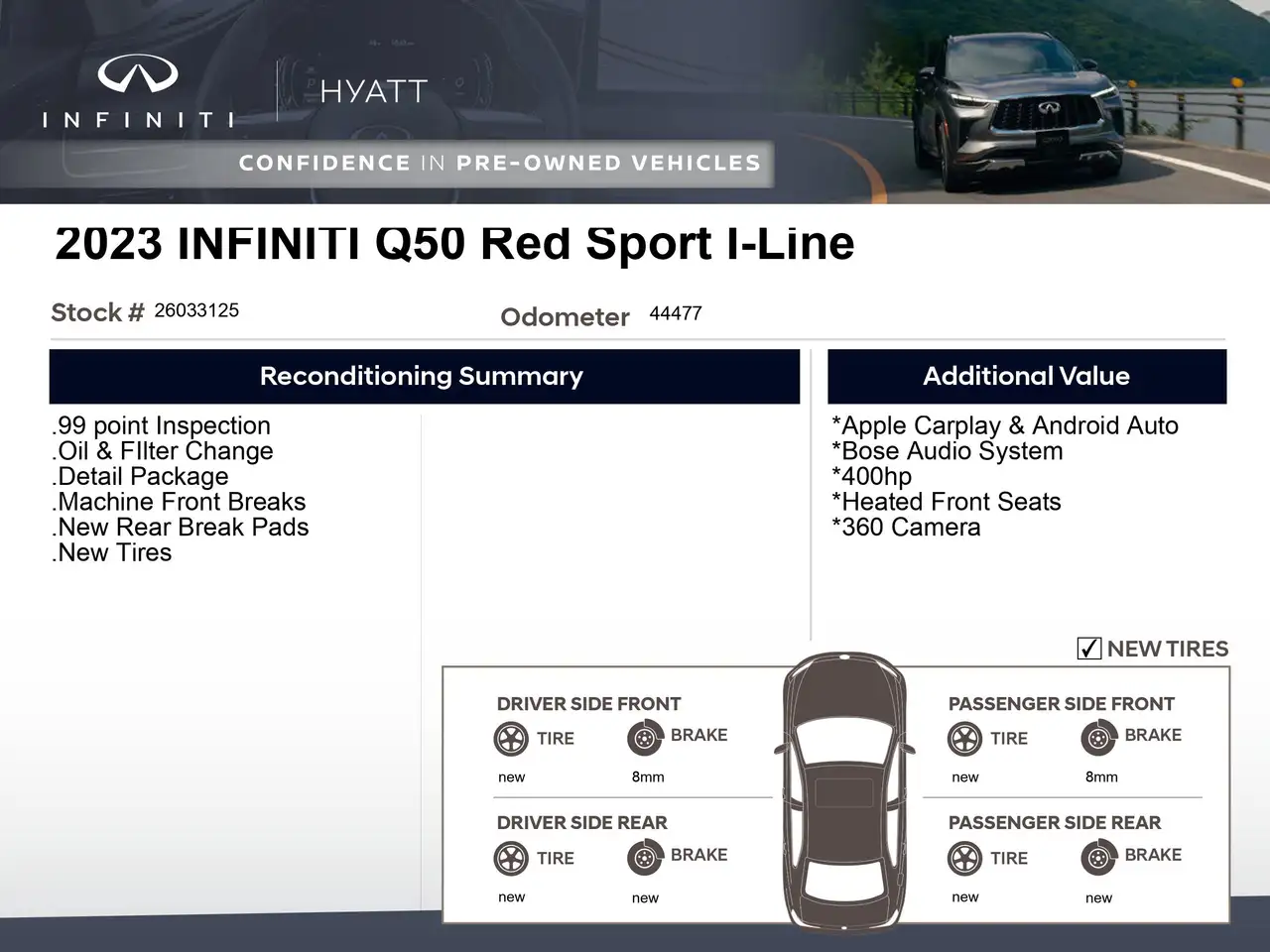 INFINITI

HYATT

CONFIDENCE IN PRE-OWNED VEHICLES

2023 INFINITI Q50 Red Sport I-Line

Stock # 26033125

Odometer 44477

Reconditioning Summary

.99 point Inspection
.Oil & FIlter Change
.Detail Package
.Machine Front Breaks
.New Rear Break Pads
.New Tires

Additional Value

*Apple Carplay & Android Auto
*Bose Audio System
*400hp
*Heated Front Seats
*360 Camera

☑ NEW TIRES

DRIVER SIDE FRONT
TIRE
new
BRAKE
8mm

DRIVER SIDE REAR
TIRE
new
BRAKE
new

PASSENGER SIDE FRONT
TIRE
new
BRAKE
8mm

PASSENGER SIDE REAR
TIRE
new
BRAKE
new